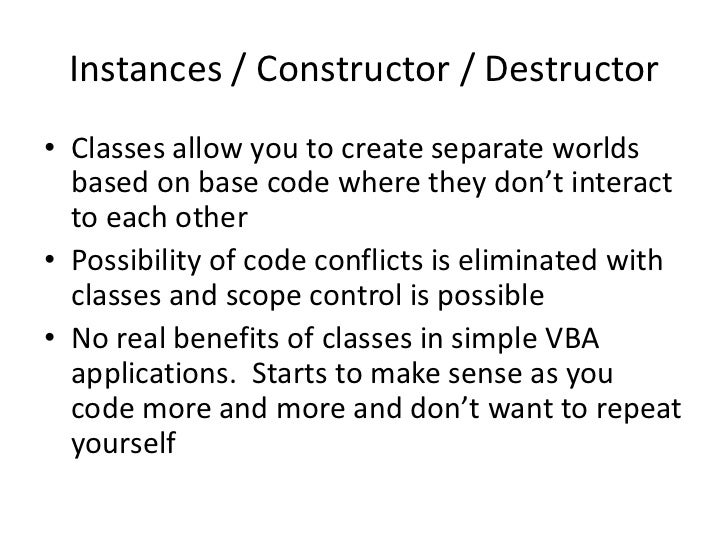 Instances / Constructor / Destructor

• Classes allow you to create separate worlds based on base code where they don't interact to each other
• Possibility of code conflicts is eliminated with classes and scope control is possible
• No real benefits of classes in simple VBA applications. Starts to make sense as you code more and more and don't want to repeat yourself